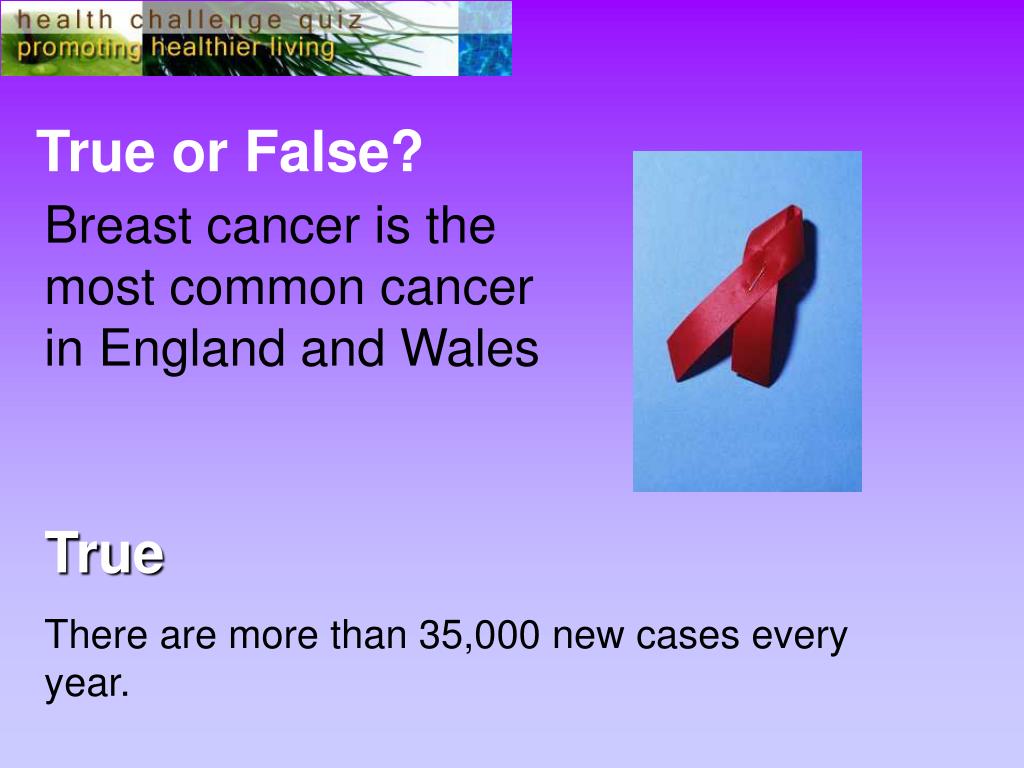 health challenge quiz
promoting healthier living

True or False?

Breast cancer is the most common cancer in England and Wales

True

There are more than 35,000 new cases every year.